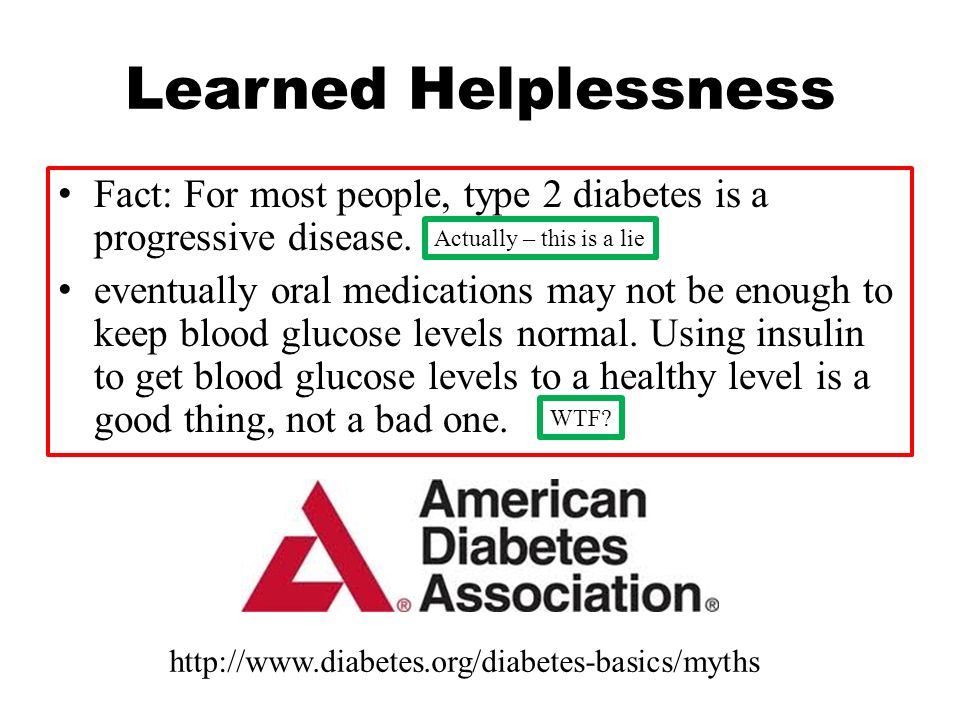 Learned Helplessness

• Fact: For most people, type 2 diabetes is a progressive disease. Actually – this is a lie

• eventually oral medications may not be enough to keep blood glucose levels normal. Using insulin to get blood glucose levels to a healthy level is a good thing, not a bad one. WTF?

American Diabetes Association®

http://www.diabetes.org/diabetes-basics/myths